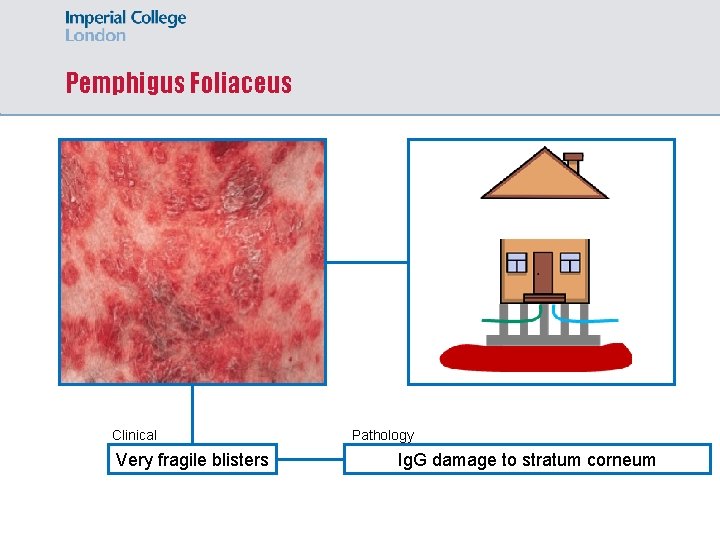 Imperial College
London

Pemphigus Foliaceus

Clinical
Very fragile blisters

Pathology
IgG damage to stratum corneum